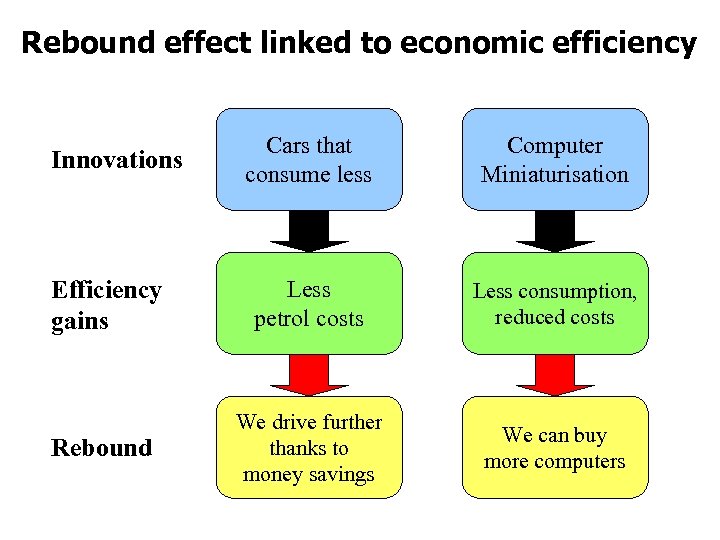 Rebound effect linked to economic efficiency

Innovations

Cars that consume less

Computer Miniaturisation

Efficiency gains

Less petrol costs

Less consumption, reduced costs

Rebound

We drive further thanks to money savings

We can buy more computers